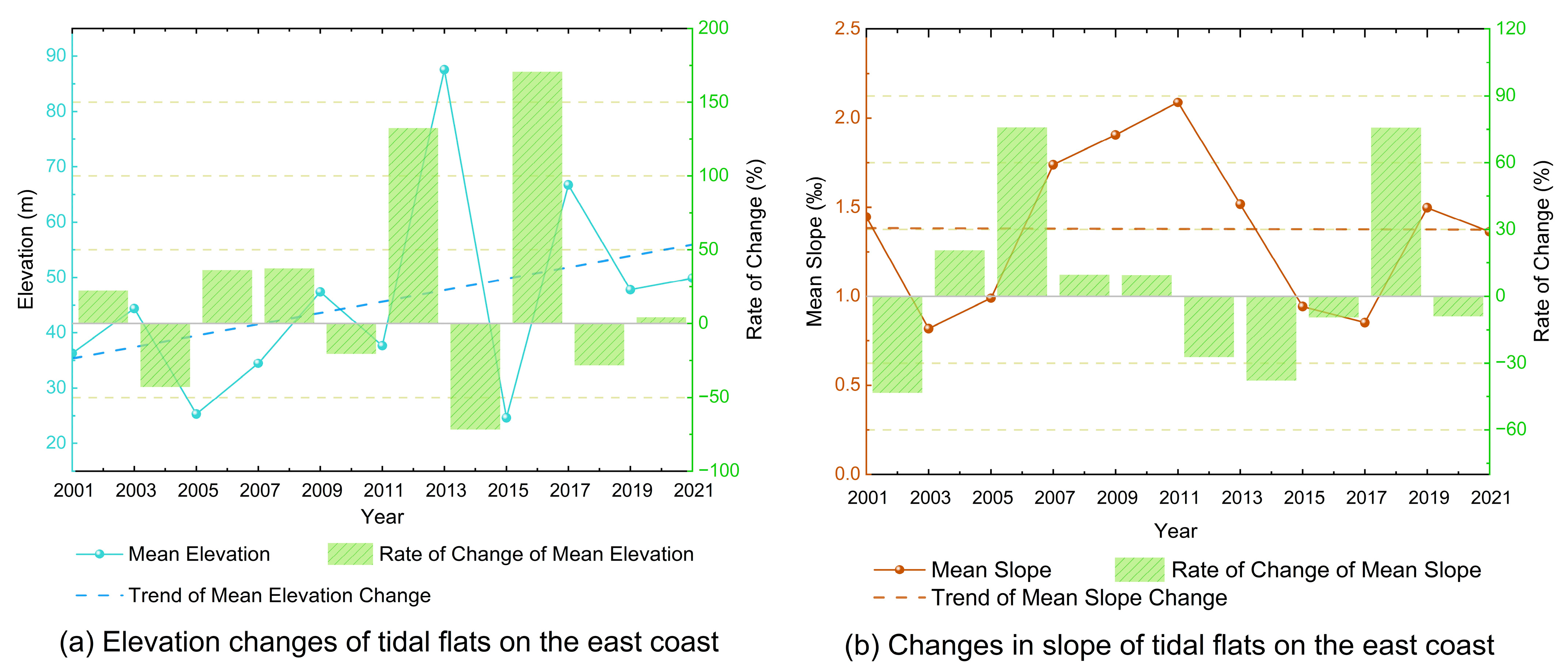 Elevation (m)

90
80
70
60
50
40
30
20

200
150
100
50
0
−50
−100

Rate of Change (%)

2001 2003 2005 2007 2009 2011 2013 2015 2017 2019 2021
Year

Mean Elevation
Rate of Change of Mean Elevation
Trend of Mean Elevation Change

(a) Elevation changes of tidal flats on the east coast

Mean Slope (‰)

2.5
2.0
1.5
1.0
0.5
0.0

120
90
60
30
0
−30
−60

Rate of Change (%)

2001 2003 2005 2007 2009 2011 2013 2015 2017 2019 2021
Year

Mean Slope
Rate of Change of Mean Slope
Trend of Mean Slope Change

(b) Changes in slope of tidal flats on the east coast